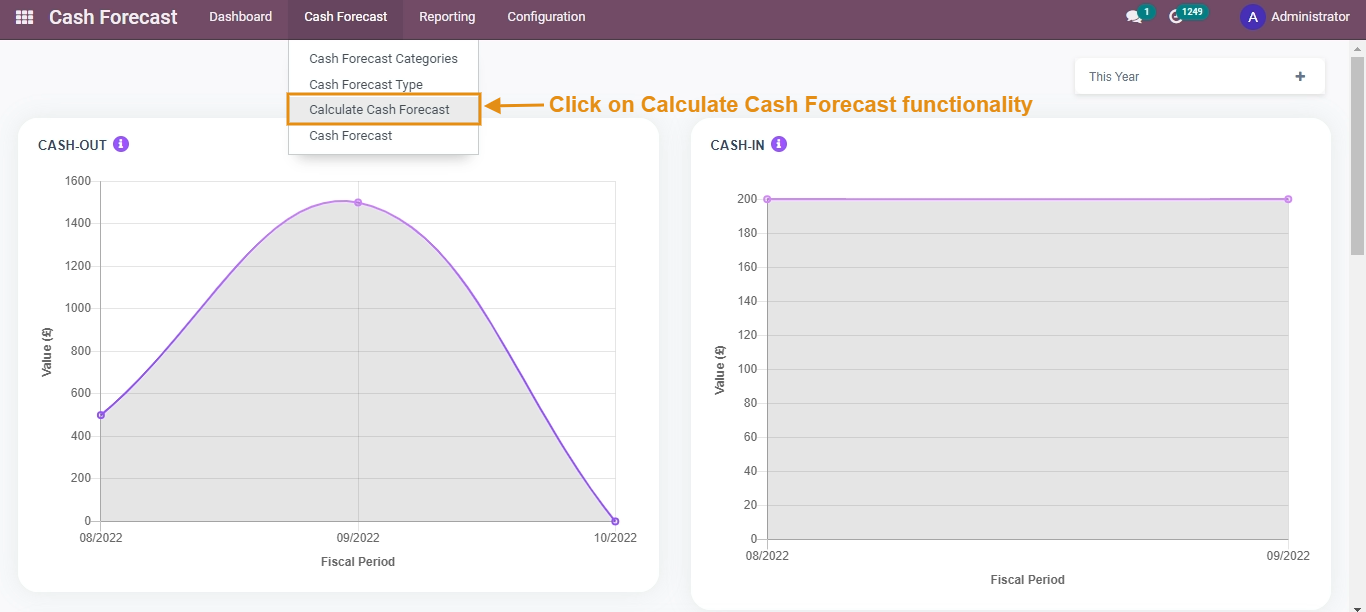 Cash Forecast Dashboard Cash Forecast Reporting Configuration 1 1249 A Administrator

Cash Forecast Categories
Cash Forecast Type
Calculate Cash Forecast
Cash Forecast

Click on Calculate Cash Forecast functionality

This Year +

CASH-OUT

1600
1400
1200
1000
800
600
400
200
0

Value (£)

08/2022 09/2022 10/2022

Fiscal Period

CASH-IN

200
180
160
140
120
100
80
60
40
20
0

Value (£)

08/2022 09/2022

Fiscal Period